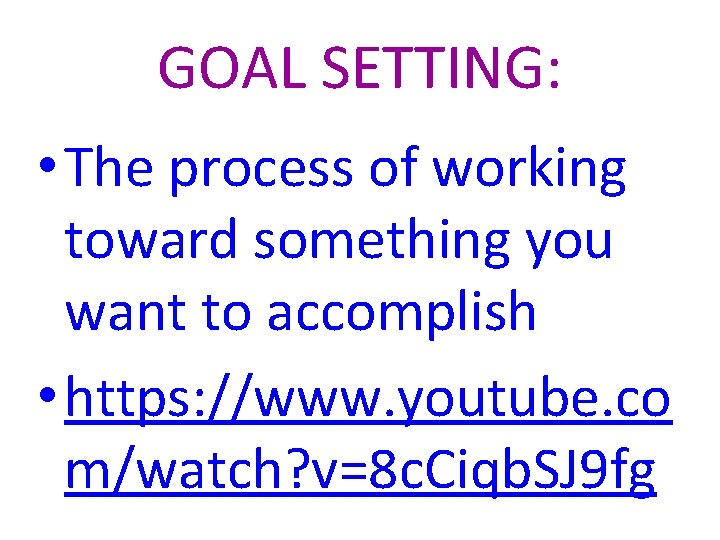 GOAL SETTING:

• The process of working toward something you want to accomplish

• https://www.youtube.com/watch?v=8cCiqbSJ9fg